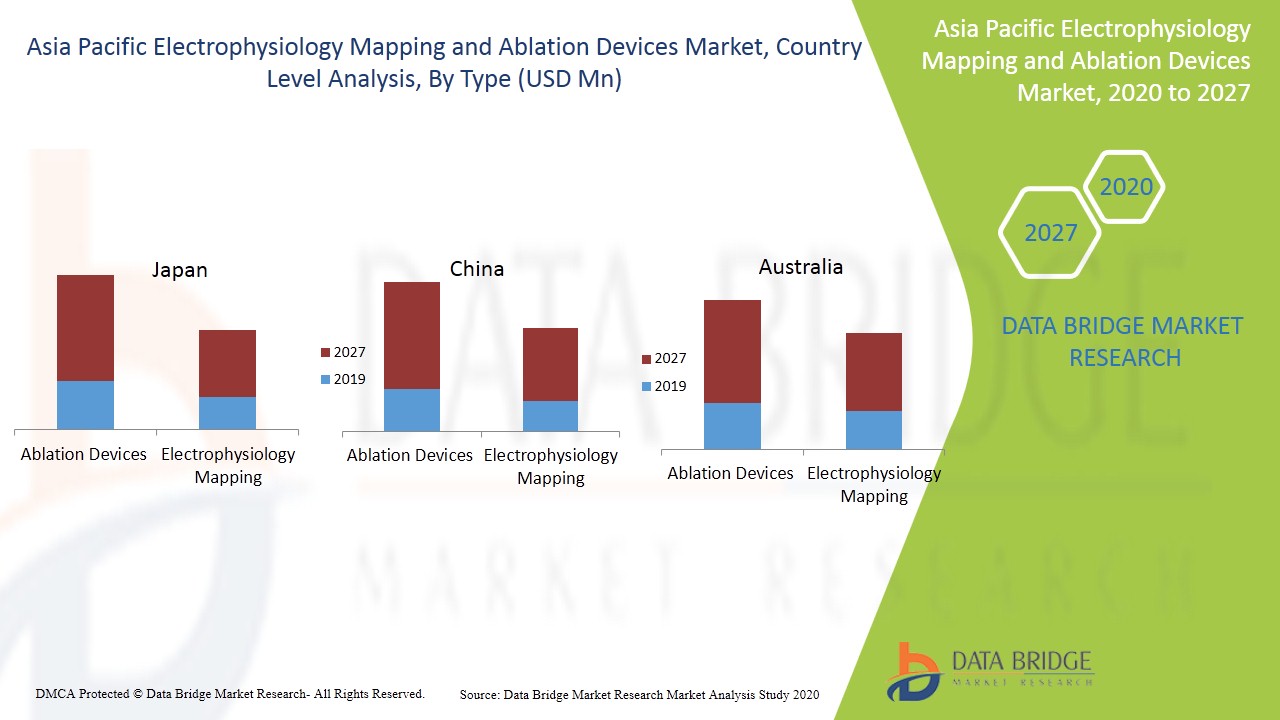 Asia Pacific Electrophysiology Mapping and Ablation Devices Market, Country Level Analysis, By Type (USD Mn)

Asia Pacific Electrophysiology Mapping and Ablation Devices Market, 2020 to 2027

2020

2027

DATA BRIDGE MARKET RESEARCH

Japan

Ablation Devices

Electrophysiology Mapping

China

2027

2019

Ablation Devices

Electrophysiology Mapping

Australia

2027

2019

Ablation Devices

Electrophysiology Mapping

DATA BRIDGE MARKET RESEARCH

DMCA Protected © Data Bridge Market Research- All Rights Reserved.

Source: Data Bridge Market Research Market Analysis Study 2020

DATA BRIDGE
MARKET RESEARCH